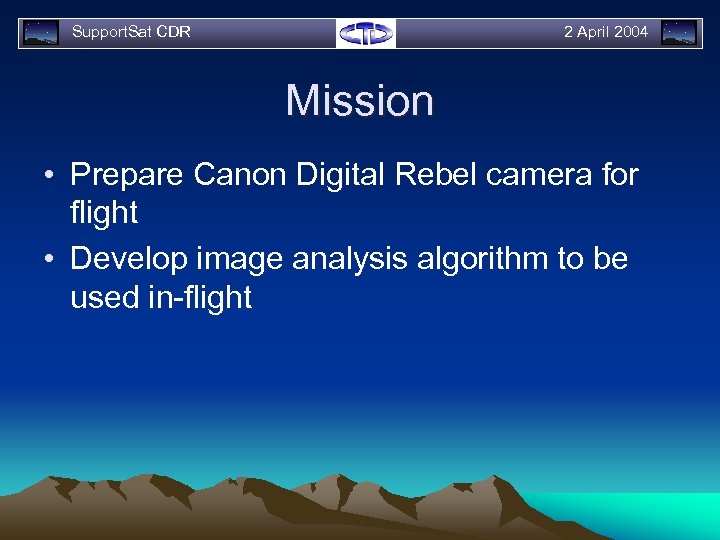 SupportSat CDR

2 April 2004

Mission

• Prepare Canon Digital Rebel camera for flight
• Develop image analysis algorithm to be used in-flight